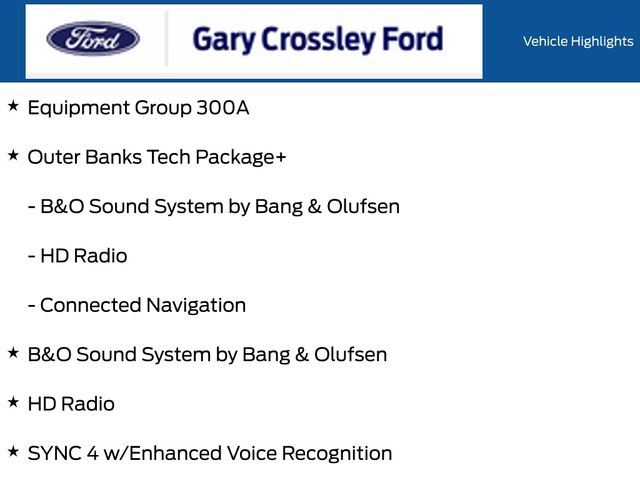 Ford

Gary Crossley Ford

Vehicle Highlights

★ Equipment Group 300A

★ Outer Banks Tech Package+

- B&O Sound System by Bang & Olufsen

- HD Radio

- Connected Navigation

★ B&O Sound System by Bang & Olufsen

★ HD Radio

★ SYNC 4 w/Enhanced Voice Recognition